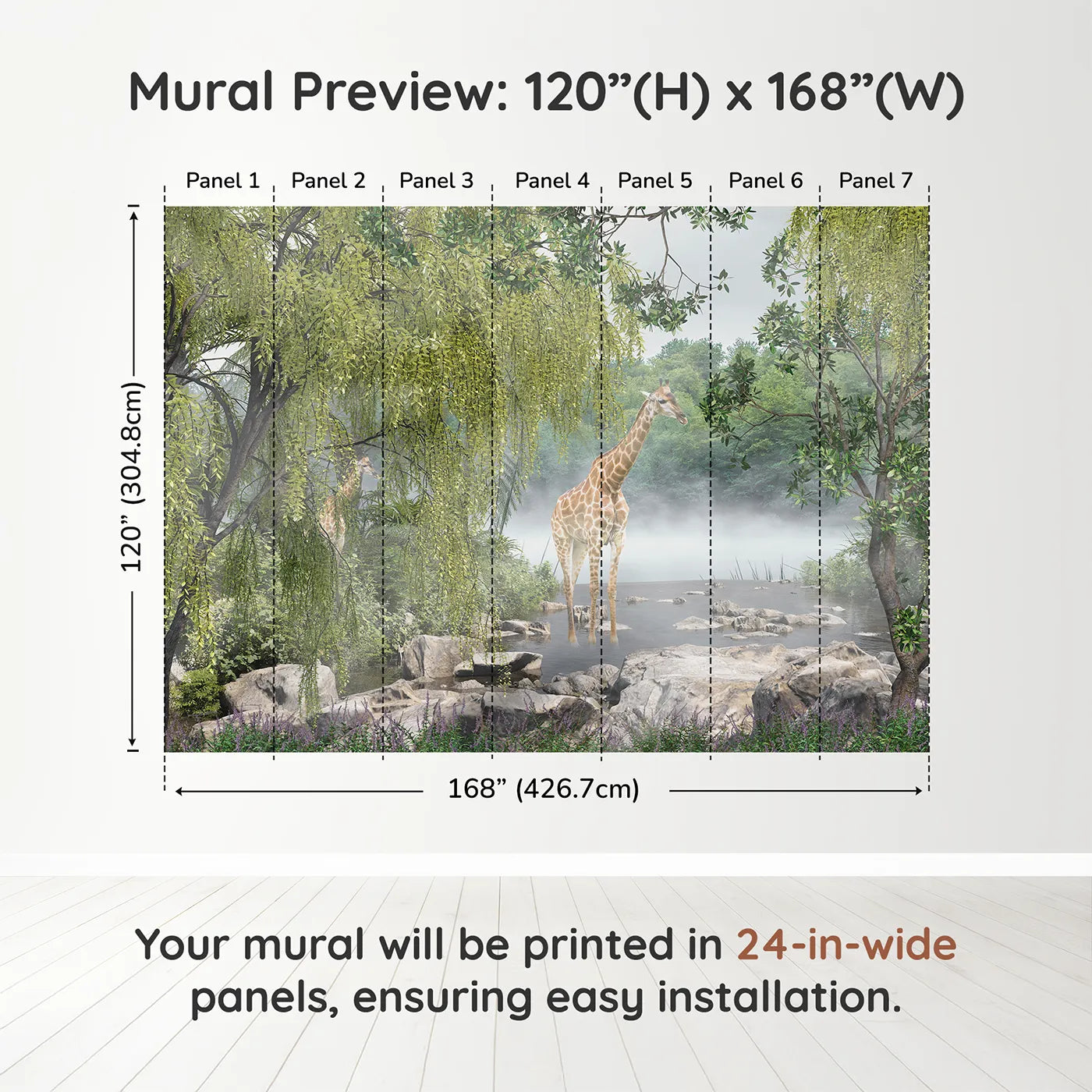 Mural Preview: 120”(H) x 168”(W)

Panel 1 Panel 2 Panel 3 Panel 4 Panel 5 Panel 6 Panel 7

120” (304.8cm)

168” (426.7cm)

Your mural will be printed in 24-in-wide panels, ensuring easy installation.